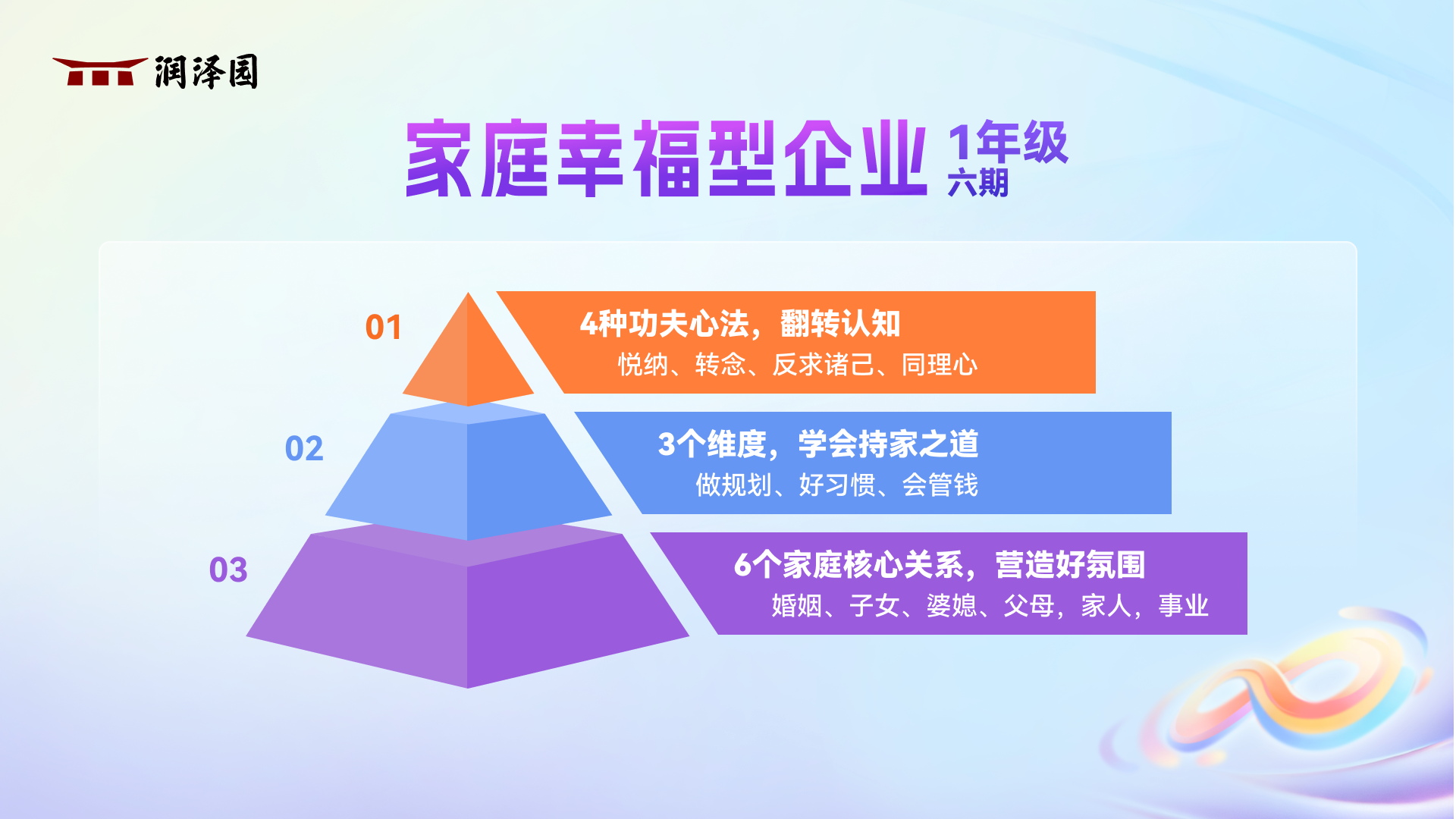 润泽园

家庭幸福型企业 1年级 六期

01
4种功夫心法，翻转认知
悦纳、转念、反求诸己、同理心

02
3个维度，学会持家之道
做规划、好习惯、会管钱

03
6个家庭核心关系，营造好氛围
婚姻、子女、婆媳、父母，家人，事业